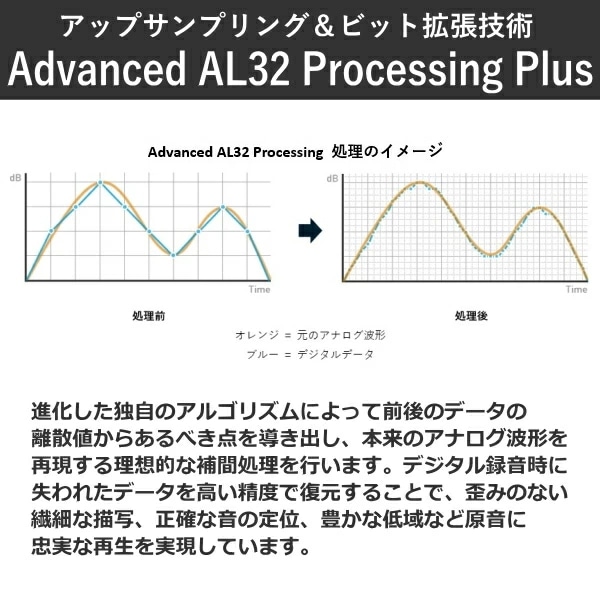 アップサンプリング＆ビット拡張技術
Advanced AL32 Processing Plus

Advanced AL32 Processing 処理のイメージ

dB
Time
処理前

dB
Time
処理後

オレンジ = 元のアナログ波形
ブルー = デジタルデータ

進化した独自のアルゴリズムによって前後のデータの離散値からあるべき点を導き出し、本来のアナログ波形を再現する理想的な補間処理を行います。デジタル録音時に失われたデータを高い精度で復元することで、歪みのない繊細な描写、正確な音の定位、豊かな低域など原音に忠実な再生を実現しています。